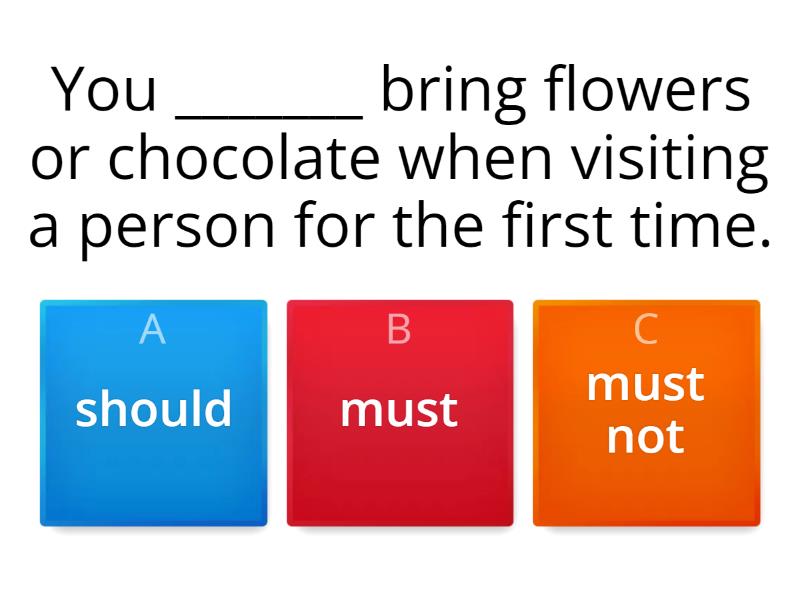 You _______ bring flowers or chocolate when visiting a person for the first time.

A
should

B
must

C
must not